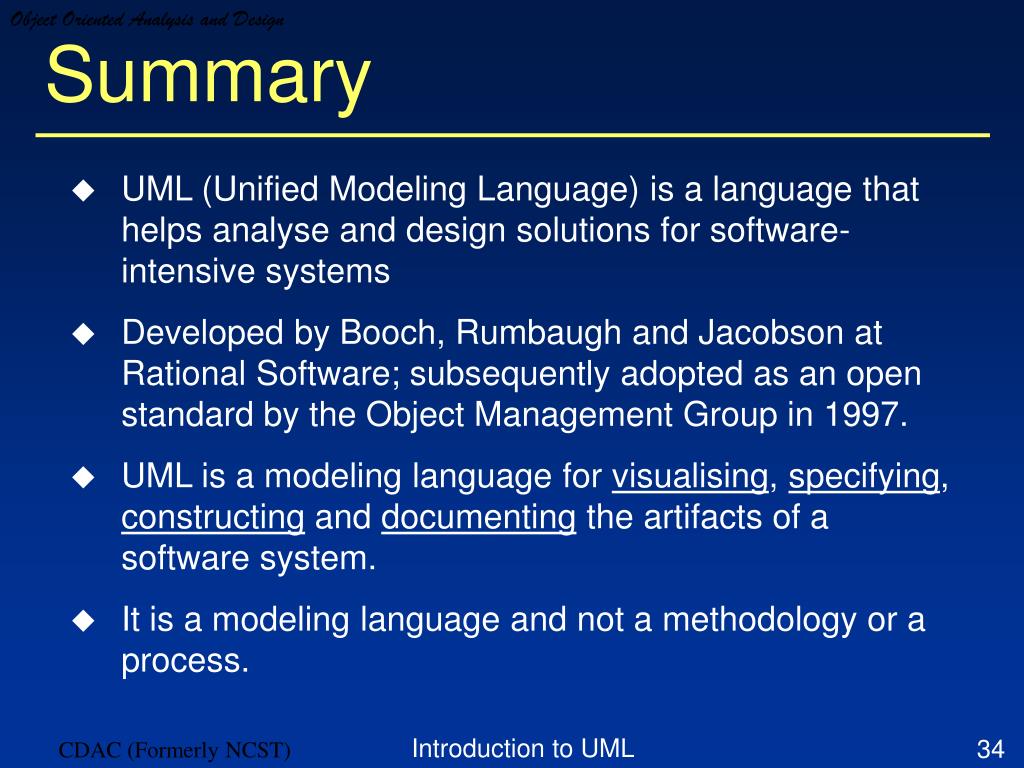 Object Oriented Analysis and Design

Summary

◆ UML (Unified Modeling Language) is a language that helps analyse and design solutions for software-intensive systems

◆ Developed by Booch, Rumbaugh and Jacobson at Rational Software; subsequently adopted as an open standard by the Object Management Group in 1997.

◆ UML is a modeling language for visualising, specifying, constructing and documenting the artifacts of a software system.

◆ It is a modeling language and not a methodology or a process.

CDAC (Formerly NCST)

Introduction to UML

34